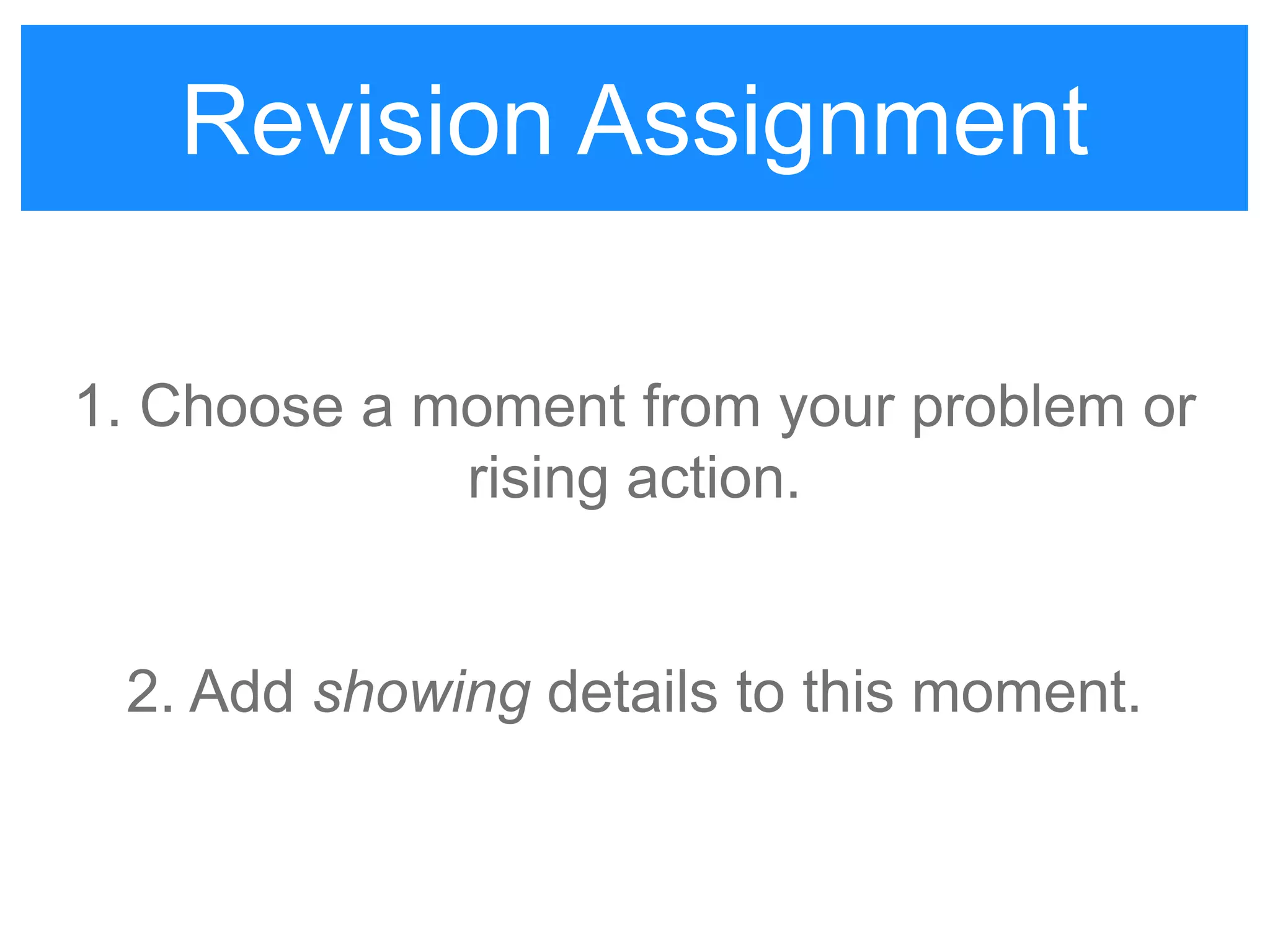 Revision Assignment

1. Choose a moment from your problem or rising action.

2. Add showing details to this moment.